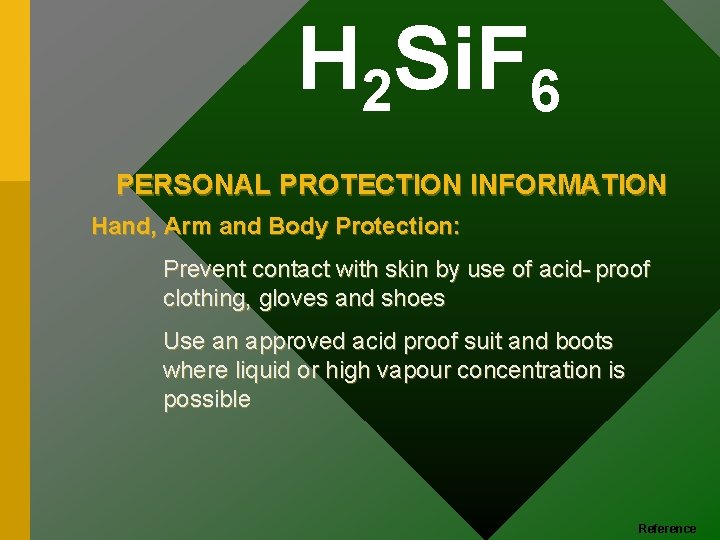 $H_2SiF_6$

PERSONAL PROTECTION INFORMATION

Hand, Arm and Body Protection:

Prevent contact with skin by use of acid- proof clothing, gloves and shoes

Use an approved acid proof suit and boots where liquid or high vapour concentration is possible

Reference